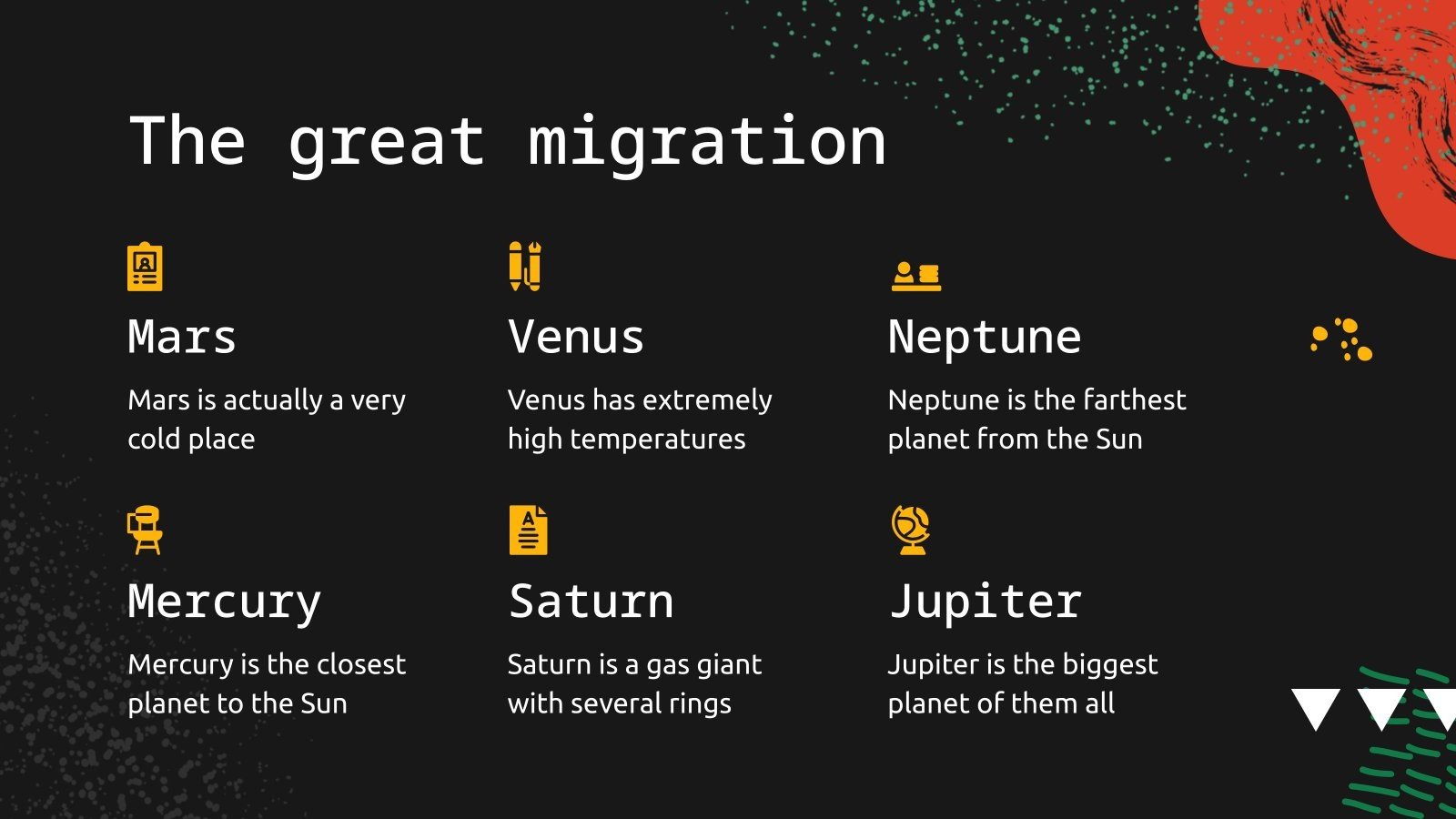 The great migration

Mars

Mars is actually a very cold place

Venus

Venus has extremely high temperatures

Neptune

Neptune is the farthest planet from the Sun

Mercury

Mercury is the closest planet to the Sun

Saturn

Saturn is a gas giant with several rings

Jupiter

Jupiter is the biggest planet of them all